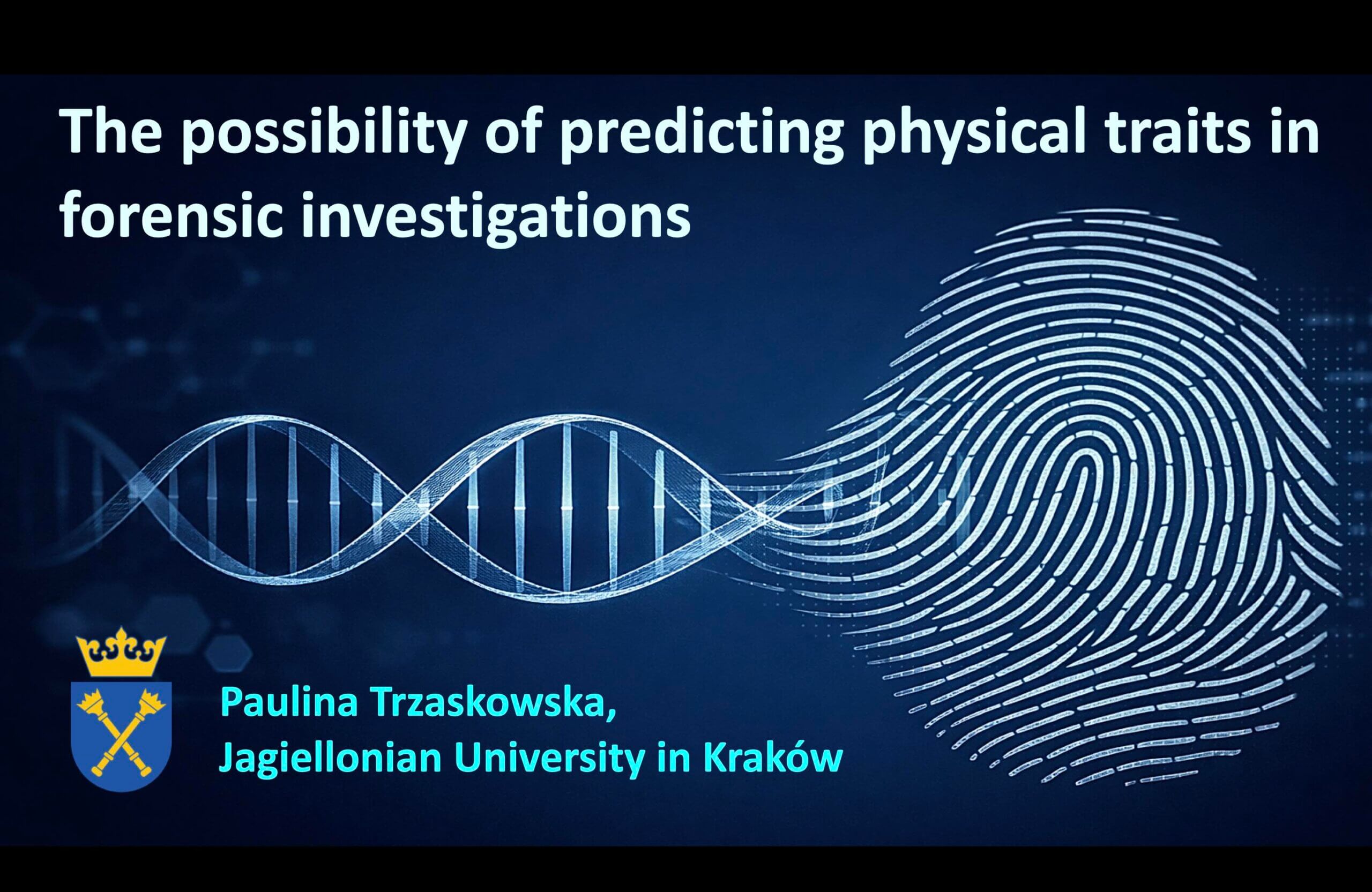 The possibility of predicting physical traits in forensic investigations

Paulina Trzaskowska,
Jagiellonian University in Kraków